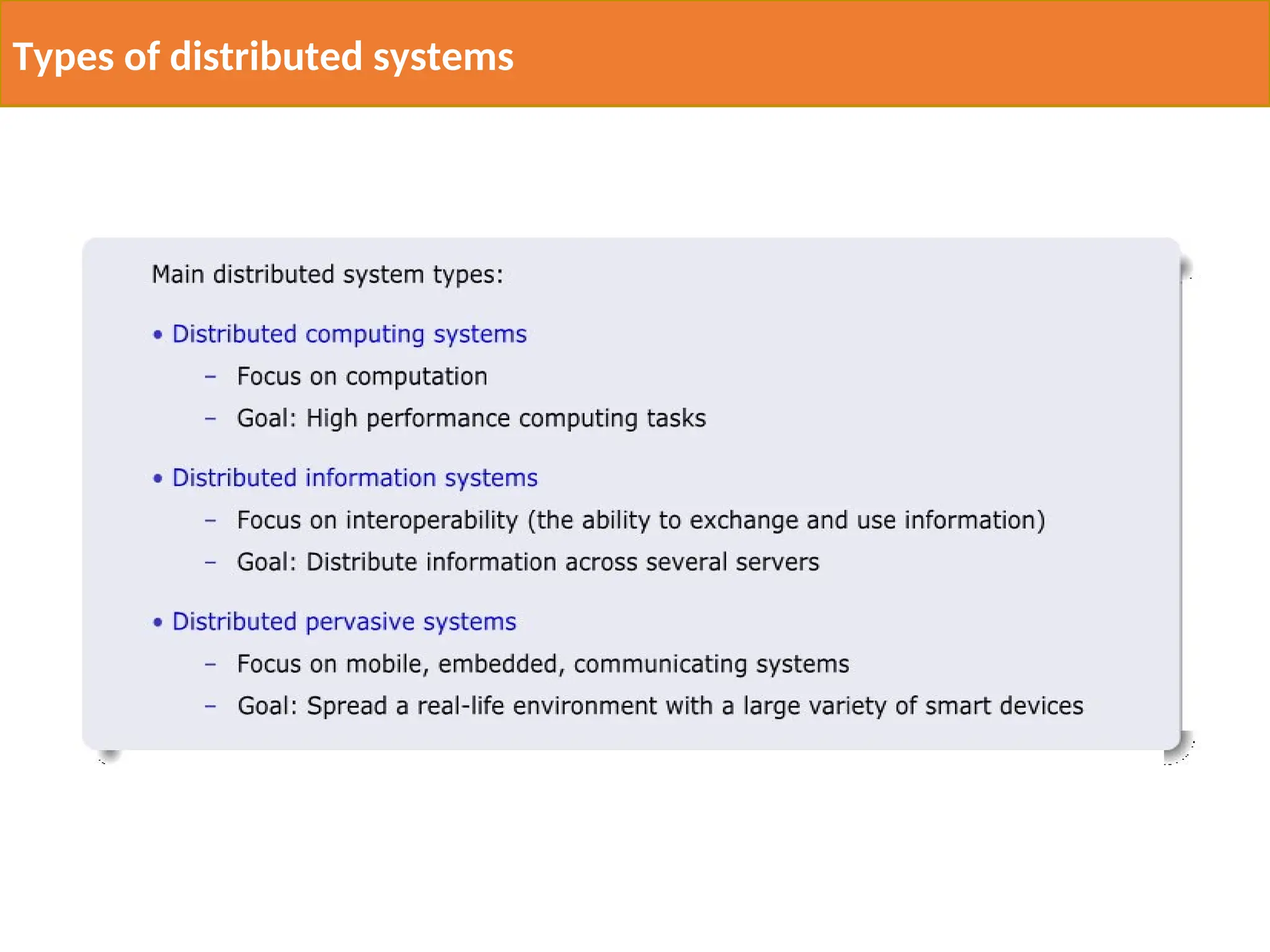 Types of distributed systems

Main distributed system types:

• Distributed computing systems
  – Focus on computation
  – Goal: High performance computing tasks

• Distributed information systems
  – Focus on interoperability (the ability to exchange and use information)
  – Goal: Distribute information across several servers

• Distributed pervasive systems
  – Focus on mobile, embedded, communicating systems
  – Goal: Spread a real-life environment with a large variety of smart devices